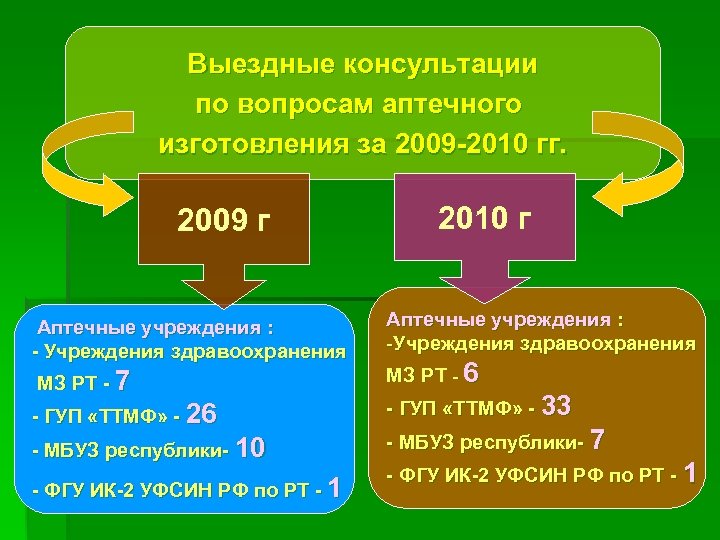 Выездные консультации по вопросам аптечного изготовления за 2009-2010 гг.

2009 г

2010 г

Аптечные учреждения :
- Учреждения здравоохранения МЗ РТ - 7
- ГУП «ТТМФ» - 26
- МБУЗ республики- 10
- ФГУ ИК-2 УФСИН РФ по РТ - 1

Аптечные учреждения :
-Учреждения здравоохранения МЗ РТ - 6
- ГУП «ТТМФ» - 33
- МБУЗ республики- 7
- ФГУ ИК-2 УФСИН РФ по РТ - 1